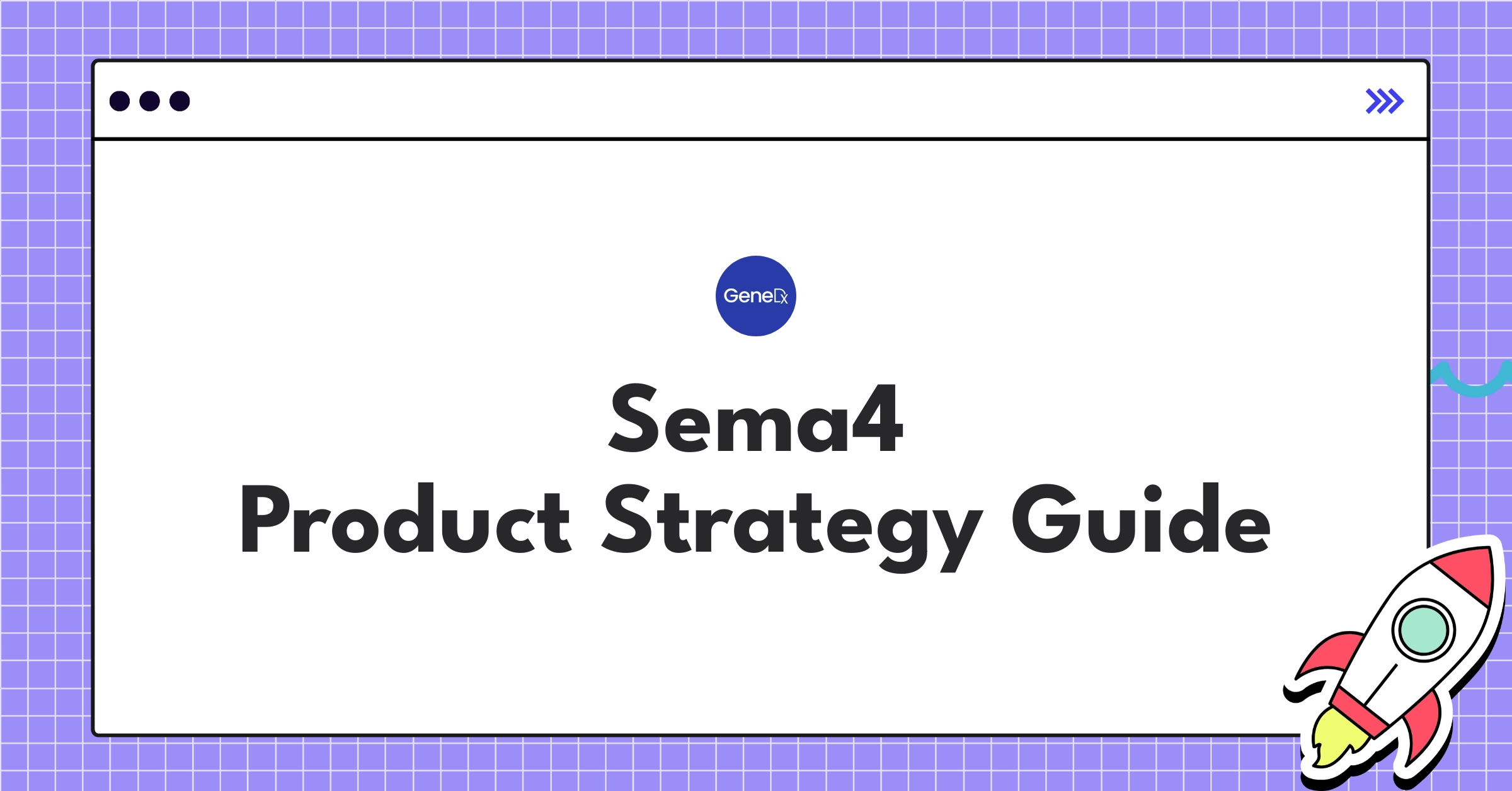 GeneDx

Sema4
Product Strategy Guide